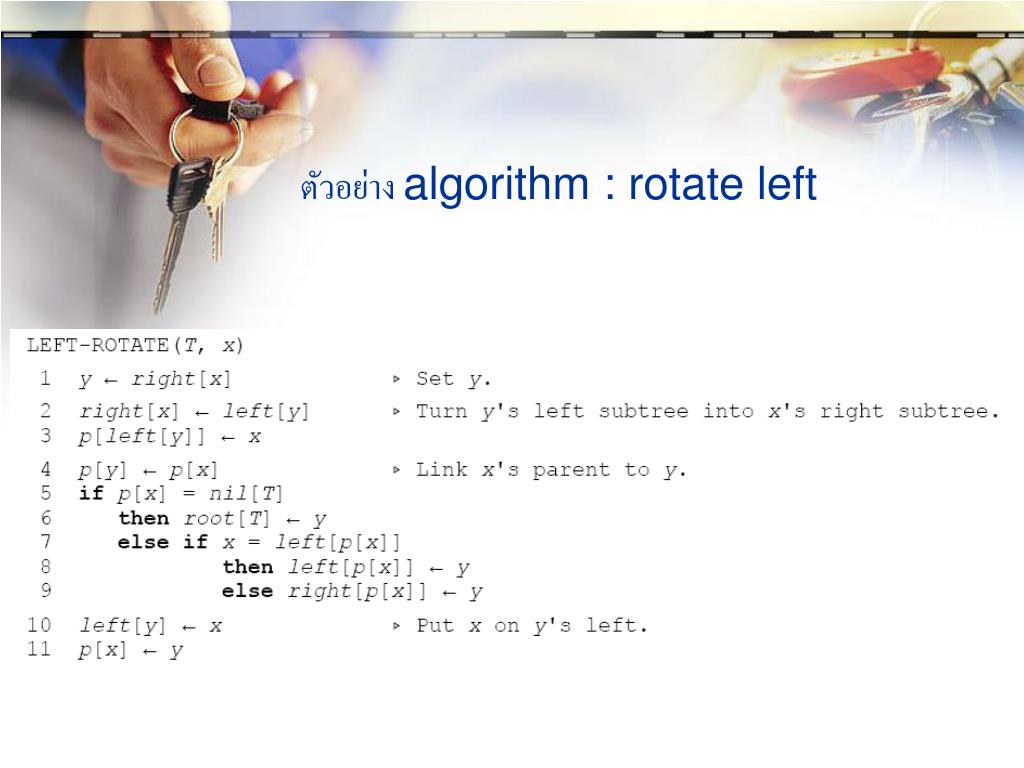 ตัวอย่าง algorithm : rotate left

LEFT-ROTATE($T$, $x$)

1 $y \leftarrow right[x]$ ▹ Set $y$.

2 $right[x] \leftarrow left[y]$ ▹ Turn $y$'s left subtree into $x$'s right subtree.
3 $p[left[y]] \leftarrow x$

4 $p[y] \leftarrow p[x]$ ▹ Link $x$'s parent to $y$.
5 if $p[x] = nil[T]$
6 then $root[T] \leftarrow y$
7 else if $x = left[p[x]]$
8 then $left[p[x]] \leftarrow y$
9 else $right[p[x]] \leftarrow y$

10 $left[y] \leftarrow x$ ▹ Put $x$ on $y$'s left.
11 $p[x] \leftarrow y$